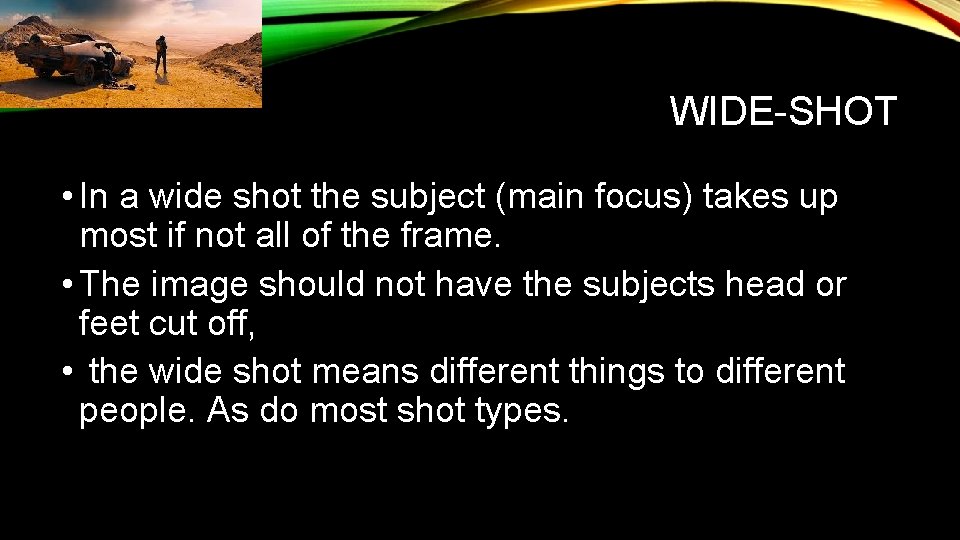 WIDE-SHOT

• In a wide shot the subject (main focus) takes up most if not all of the frame.

• The image should not have the subjects head or feet cut off,

• the wide shot means different things to different people. As do most shot types.